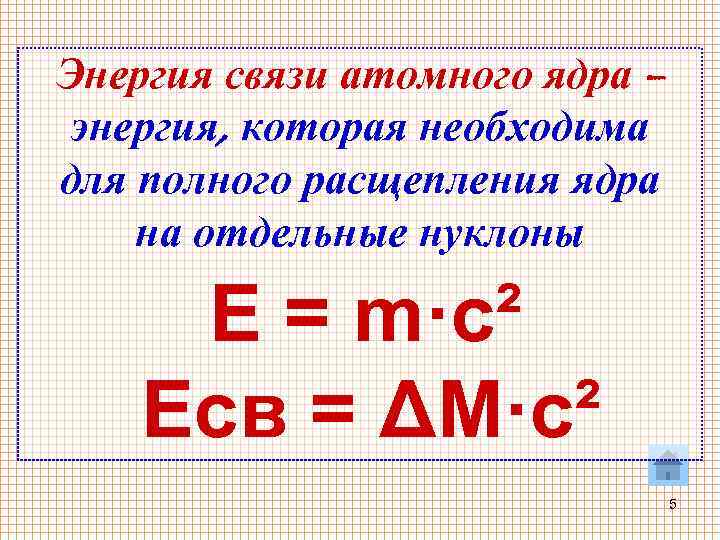 Энергия связи атомного ядра – энергия, которая необходима для полного расщепления ядра на отдельные нуклоны

$E = m \cdot c^2$

$Eсв = \Delta M \cdot c^2$

5